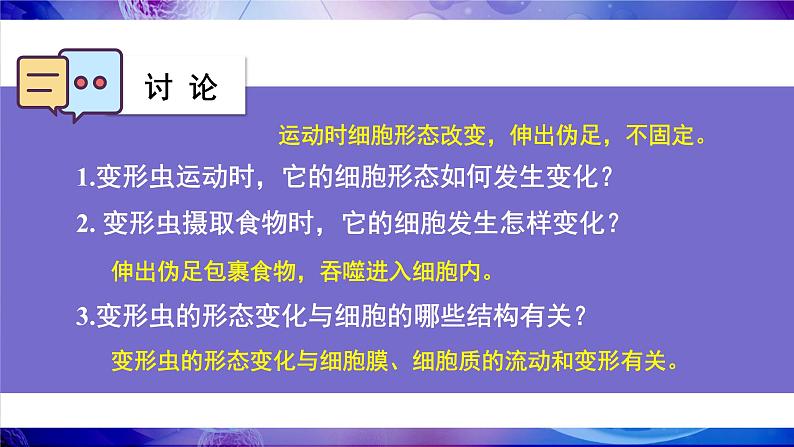 讨 论

运动时细胞形态改变，伸出伪足，不固定。

1.变形虫运动时，它的细胞形态如何发生变化？

2. 变形虫摄取食物时，它的细胞发生怎样变化？

伸出伪足包裹食物，吞噬进入细胞内。

3.变形虫的形态变化与细胞的哪些结构有关？

变形虫的形态变化与细胞膜、细胞质的流动和变形有关。